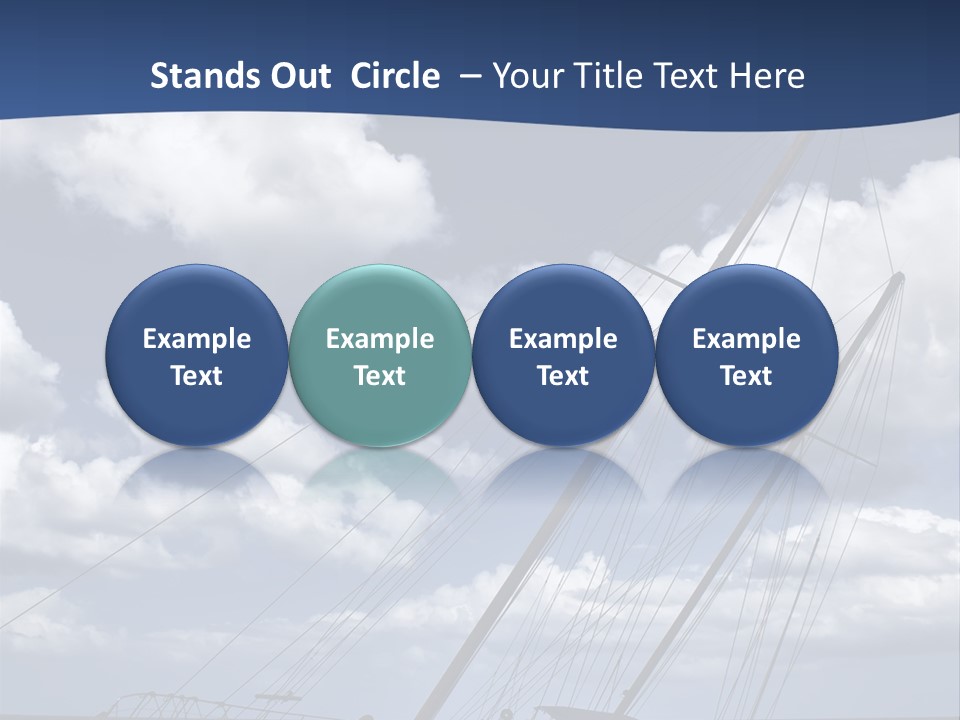 Stands Out Circle – Your Title Text Here

Example Text

Example Text

Example Text

Example Text